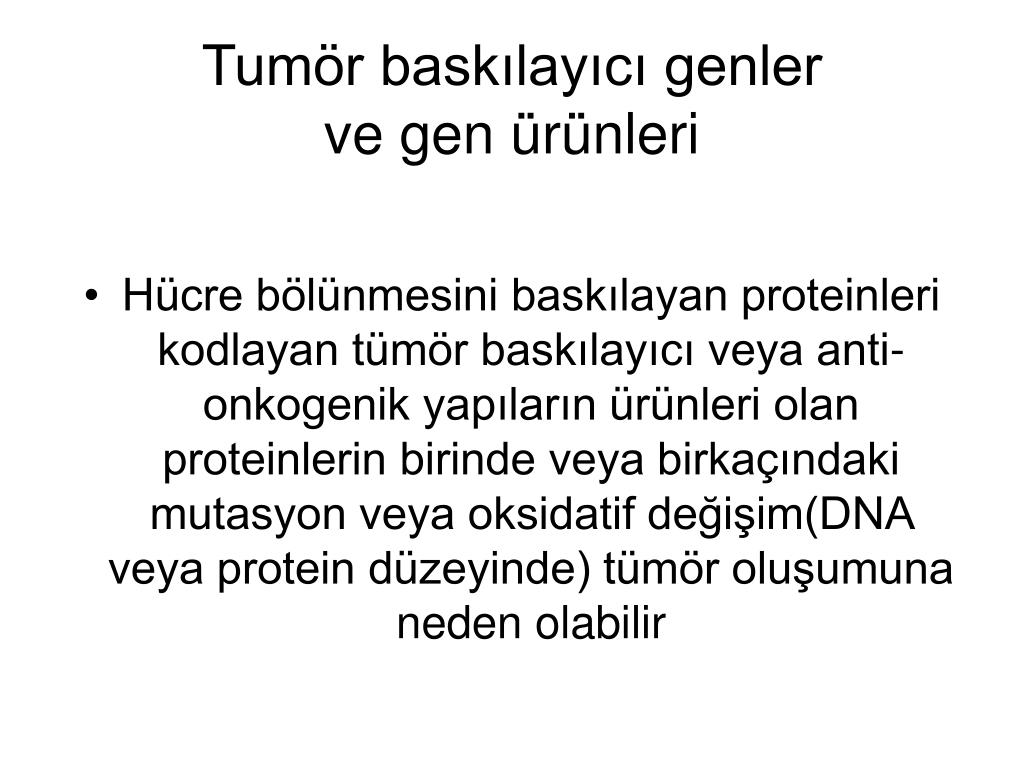 Tumör baskılayıcı genler
ve gen ürünleri

• Hücre bölünmesini baskılayan proteinleri kodlayan tümör baskılayıcı veya anti-onkogenik yapıların ürünleri olan proteinlerin birinde veya birkaçındaki mutasyon veya oksidatif değişim(DNA veya protein düzeyinde) tümör oluşumuna neden olabilir